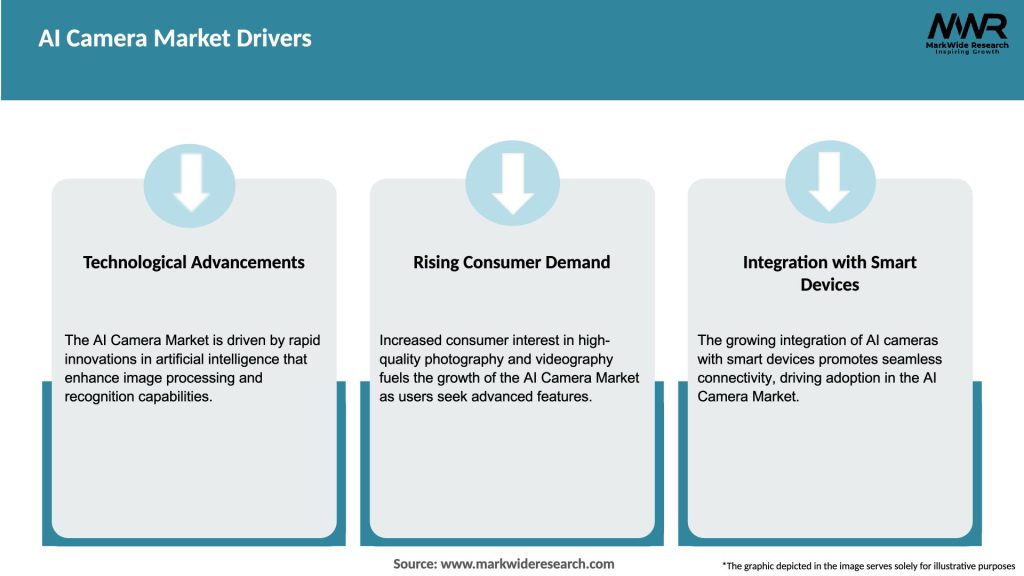 AI Camera Market Drivers

MWR
MarkWide Research
Inspiring Growth

Technological Advancements

The AI Camera Market is driven by rapid innovations in artificial intelligence that enhance image processing and recognition capabilities.

Rising Consumer Demand

Increased consumer interest in high-quality photography and videography fuels the growth of the AI Camera Market as users seek advanced features.

Integration with Smart Devices

The growing integration of AI cameras with smart devices promotes seamless connectivity, driving adoption in the AI Camera Market.

Source: www.markwideresearch.com

*The graphic depicted in the image serves solely for illustrative purposes